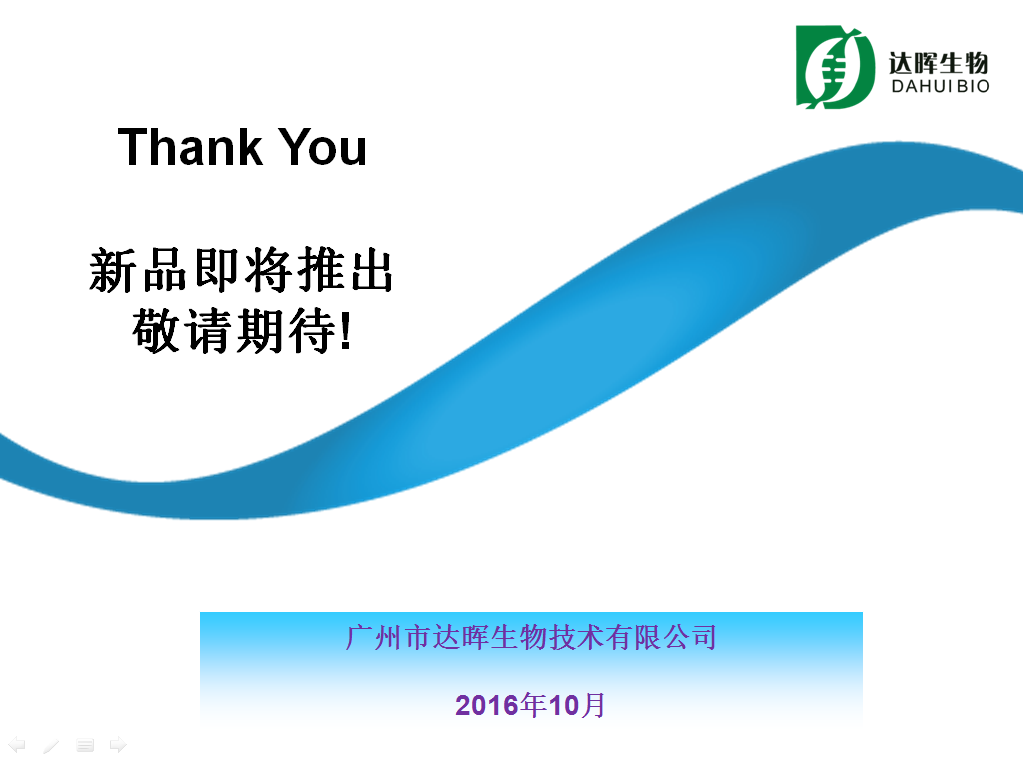 达晖生物
DAHUI BIO

Thank You

新品即将推出
敬请期待!

广州市达晖生物技术有限公司

2016年10月